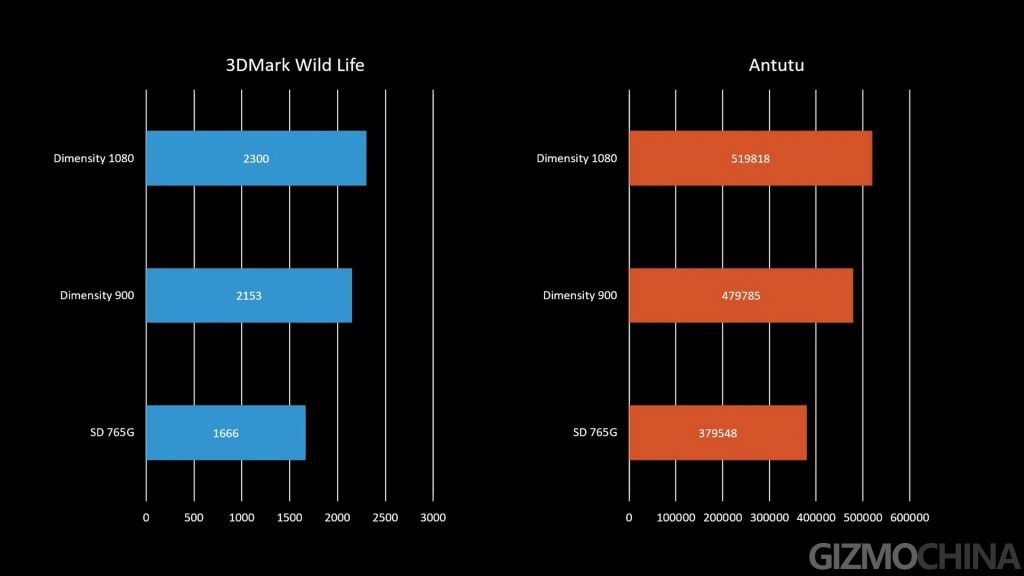 3DMark Wild Life

Dimensity 1080
2300
Dimensity 900
2153
SD 765G
1666

0 500 1000 1500 2000 2500 3000

Antutu

Dimensity 1080
519818
Dimensity 900
479785
SD 765G
379548

0 100000 200000 300000 400000 500000 600000

GIZMOCHINA